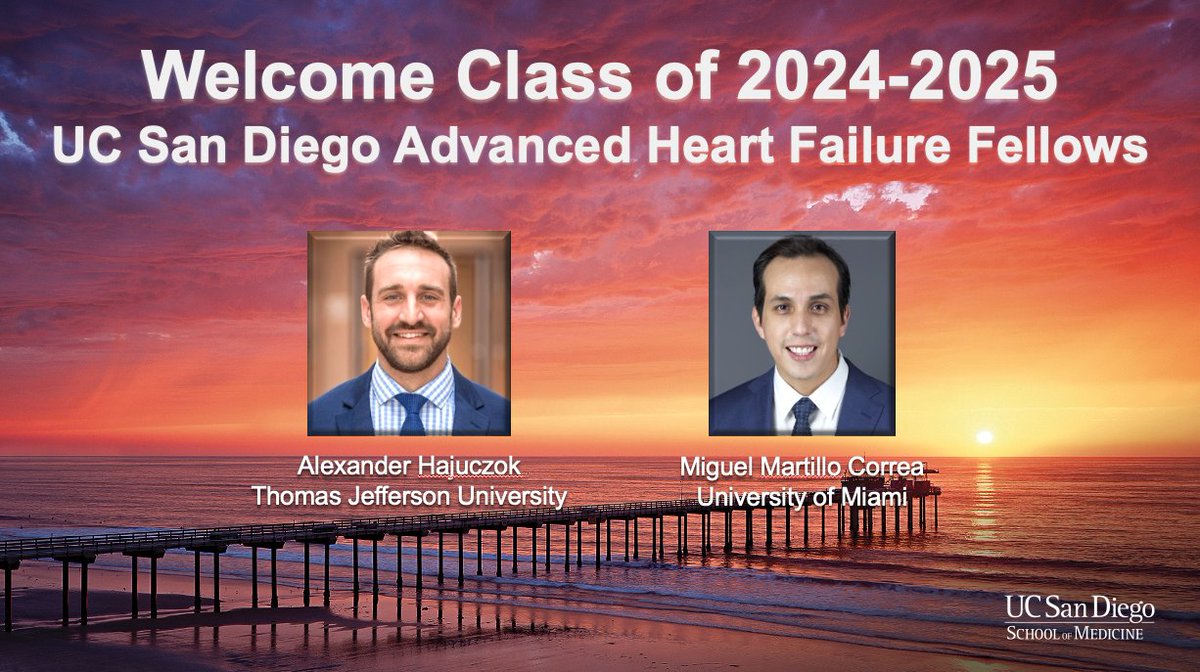 Welcome Class of 2024-2025
UC San Diego Advanced Heart Failure Fellows

Alexander Hajuczok
Thomas Jefferson University

Miguel Martillo Correa
University of Miami

UC San Diego
SCHOOL OF MEDICINE